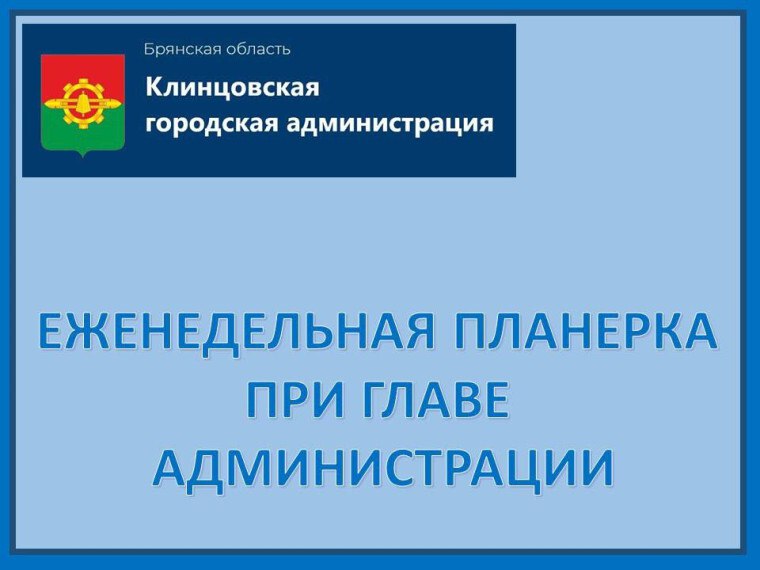 Брянская область
Клинцовская
городская администрация

ЕЖЕНЕДЕЛЬНАЯ ПЛАНЕРКА
ПРИ ГЛАВЕ
АДМИНИСТРАЦИИ